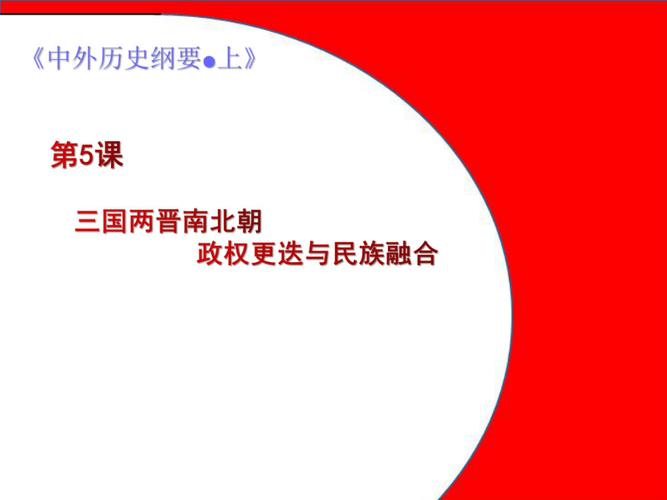 《中外历史纲要●上》

第5课

三国两晋南北朝
政权更迭与民族融合